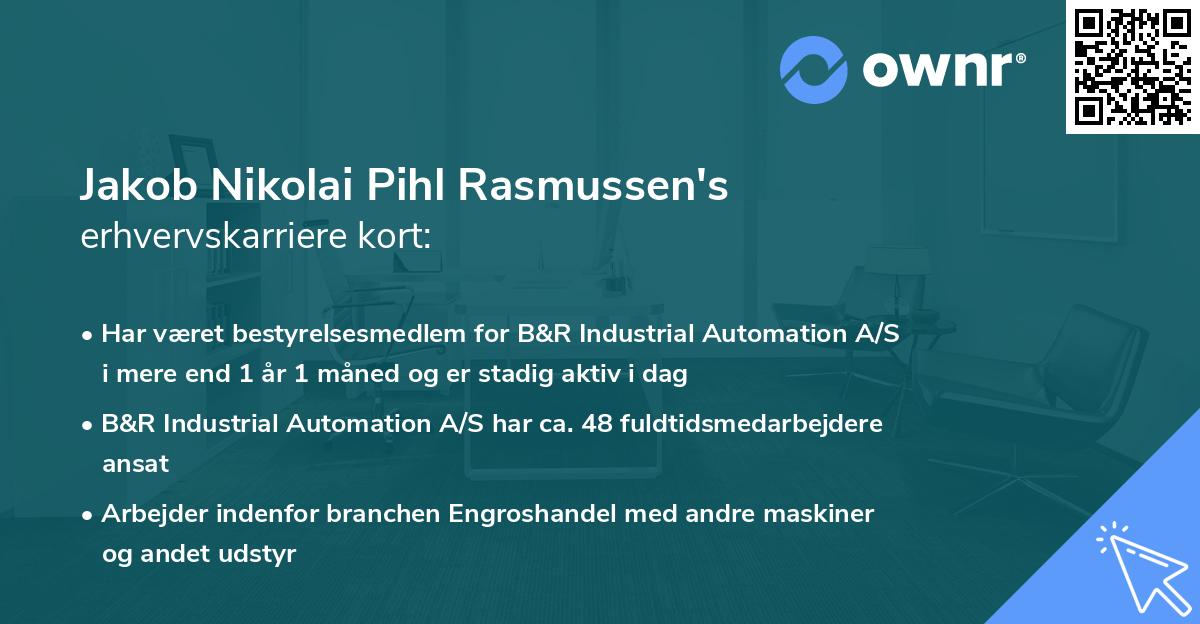 ownr®

Jakob Nikolai Pihl Rasmussen's
erhvervskarriere kort:

• Har været bestyrelsesmedlem for B&R Industrial Automation A/S i mere end 1 år 1 måned og er stadig aktiv i dag

• B&R Industrial Automation A/S har ca. 48 fuldtidsmedarbejdere ansat

• Arbejder indenfor branchen Engroshandel med andre maskiner og andet udstyr